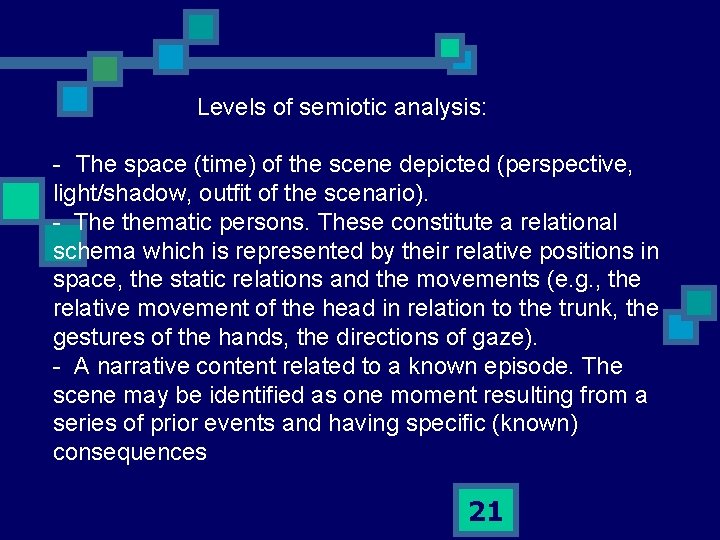 Levels of semiotic analysis:

- The space (time) of the scene depicted (perspective, light/shadow, outfit of the scenario).
- The thematic persons. These constitute a relational schema which is represented by their relative positions in space, the static relations and the movements (e.g., the relative movement of the head in relation to the trunk, the gestures of the hands, the directions of gaze).
- A narrative content related to a known episode. The scene may be identified as one moment resulting from a series of prior events and having specific (known) consequences

21